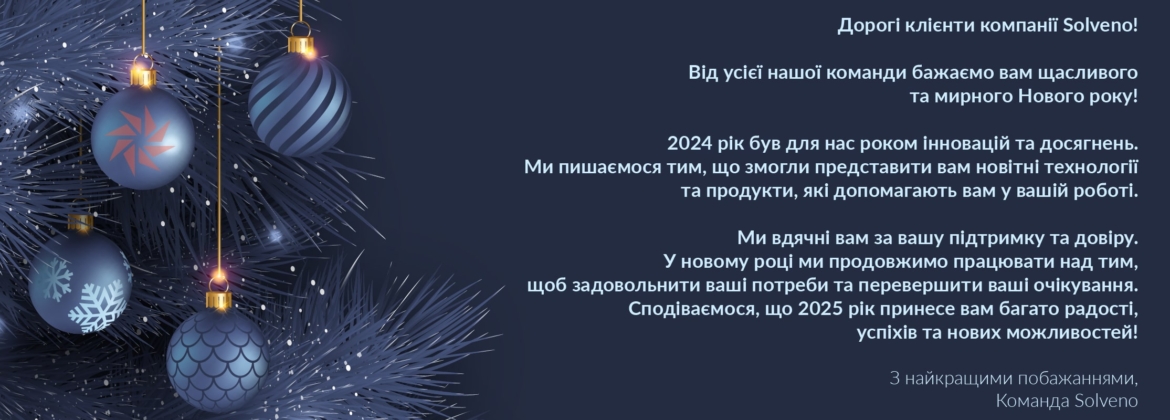 Дорогі клієнти компанії Solveno!

Від усієї нашої команди бажаємо вам щасливого та мирного Нового року!

2024 рік був для нас роком інновацій та досягнень. Ми пишаємося тим, що змогли представити вам новітні технології та продукти, які допомагають вам у вашій роботі.

Ми вдячні вам за вашу підтримку та довіру. У новому році ми продовжимо працювати над тим, щоб задовольнити ваші потреби та перевершити ваші очікування. Сподіваємося, що 2025 рік принесе вам багато радості, успіхів та нових можливостей!

З найкращими побажаннями,
Команда Solveno